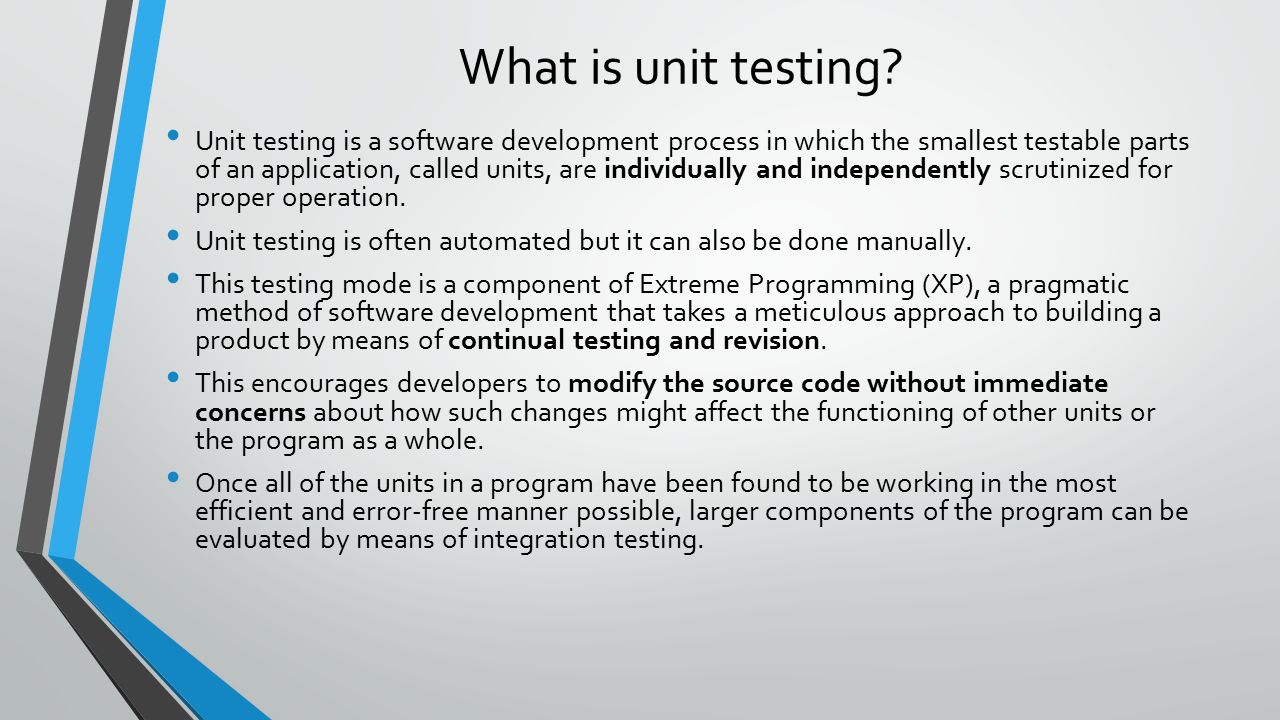 What is unit testing?

• Unit testing is a software development process in which the smallest testable parts of an application, called units, are individually and independently scrutinized for proper operation.

• Unit testing is often automated but it can also be done manually.

• This testing mode is a component of Extreme Programming (XP), a pragmatic method of software development that takes a meticulous approach to building a product by means of continual testing and revision.

• This encourages developers to modify the source code without immediate concerns about how such changes might affect the functioning of other units or the program as a whole.

• Once all of the units in a program have been found to be working in the most efficient and error-free manner possible, larger components of the program can be evaluated by means of integration testing.